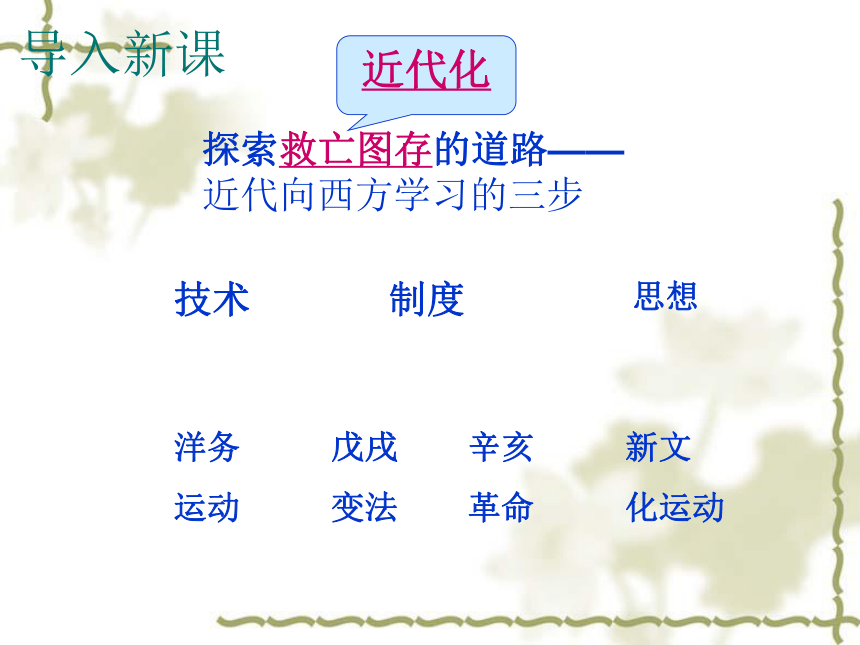 导入新课

近代化

探索救亡图存的道路——
近代向西方学习的三步

技术　制度　思想

洋务运动　戊戌变法　辛亥革命　新文化运动